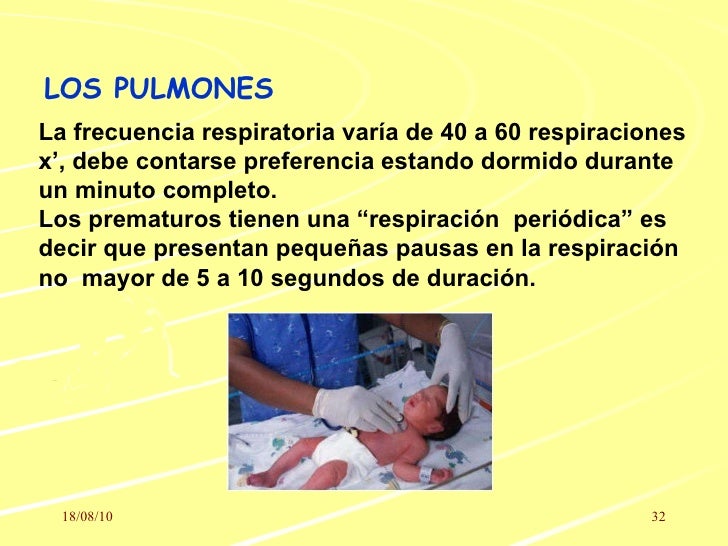 LOS PULMONES

La frecuencia respiratoria varía de 40 a 60 respiraciones x’, debe contarse preferencia estando dormido durante un minuto completo.
Los prematuros tienen una “respiración periódica” es decir que presentan pequeñas pausas en la respiración no mayor de 5 a 10 segundos de duración.

18/08/10

32